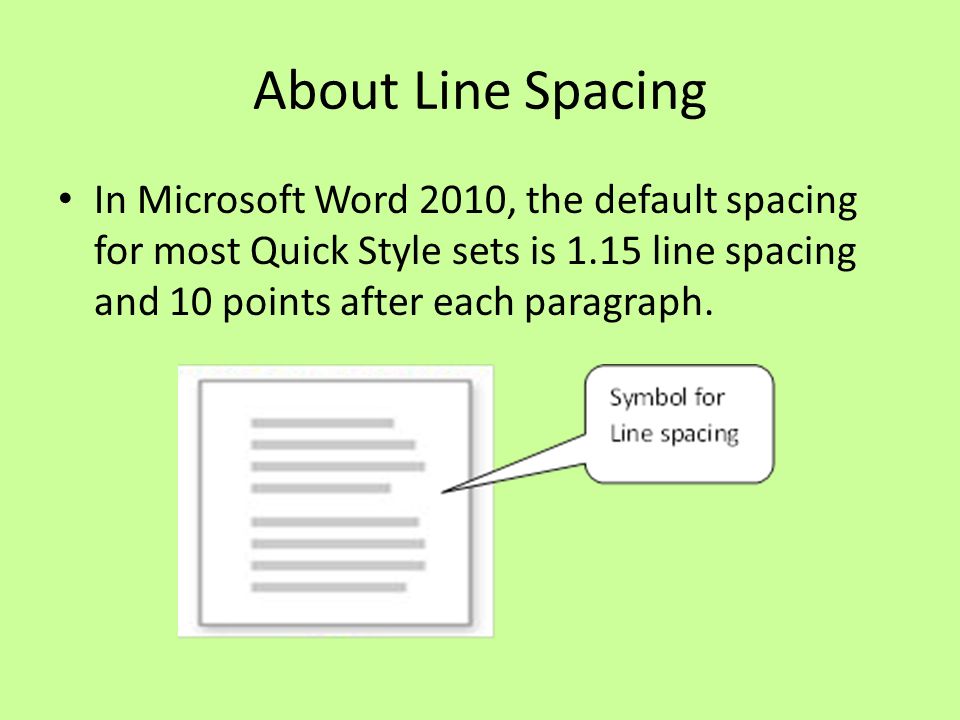 About Line Spacing

• In Microsoft Word 2010, the default spacing for most Quick Style sets is 1.15 line spacing and 10 points after each paragraph.

Symbol for Line spacing